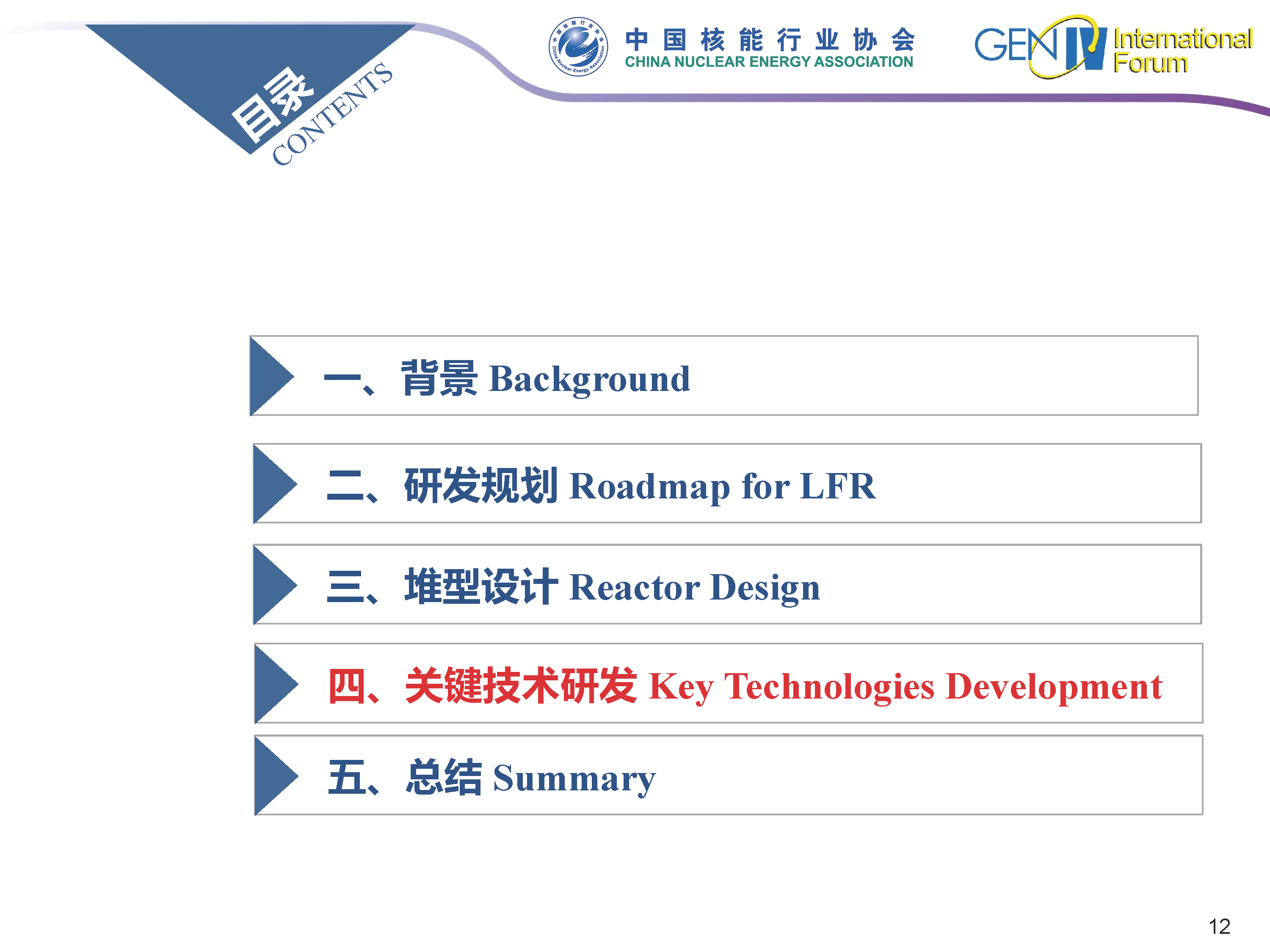 目录
CONTENTS

中国核能行业协会
CHINA NUCLEAR ENERGY ASSOCIATION

GEN IV International Forum

一、背景 Background

二、研发规划 Roadmap for LFR

三、堆型设计 Reactor Design

四、关键技术研发 Key Technologies Development

五、总结 Summary

12